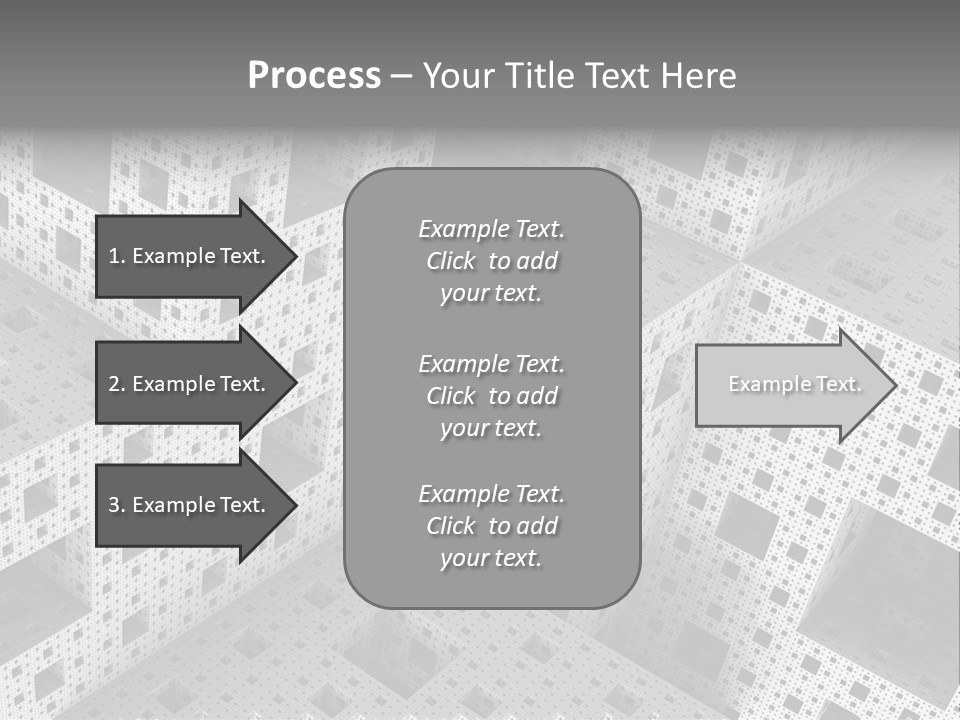 Process – Your Title Text Here

1. Example Text.

2. Example Text.

3. Example Text.

Example Text. Click to add your text.

Example Text. Click to add your text.

Example Text. Click to add your text.

Example Text.